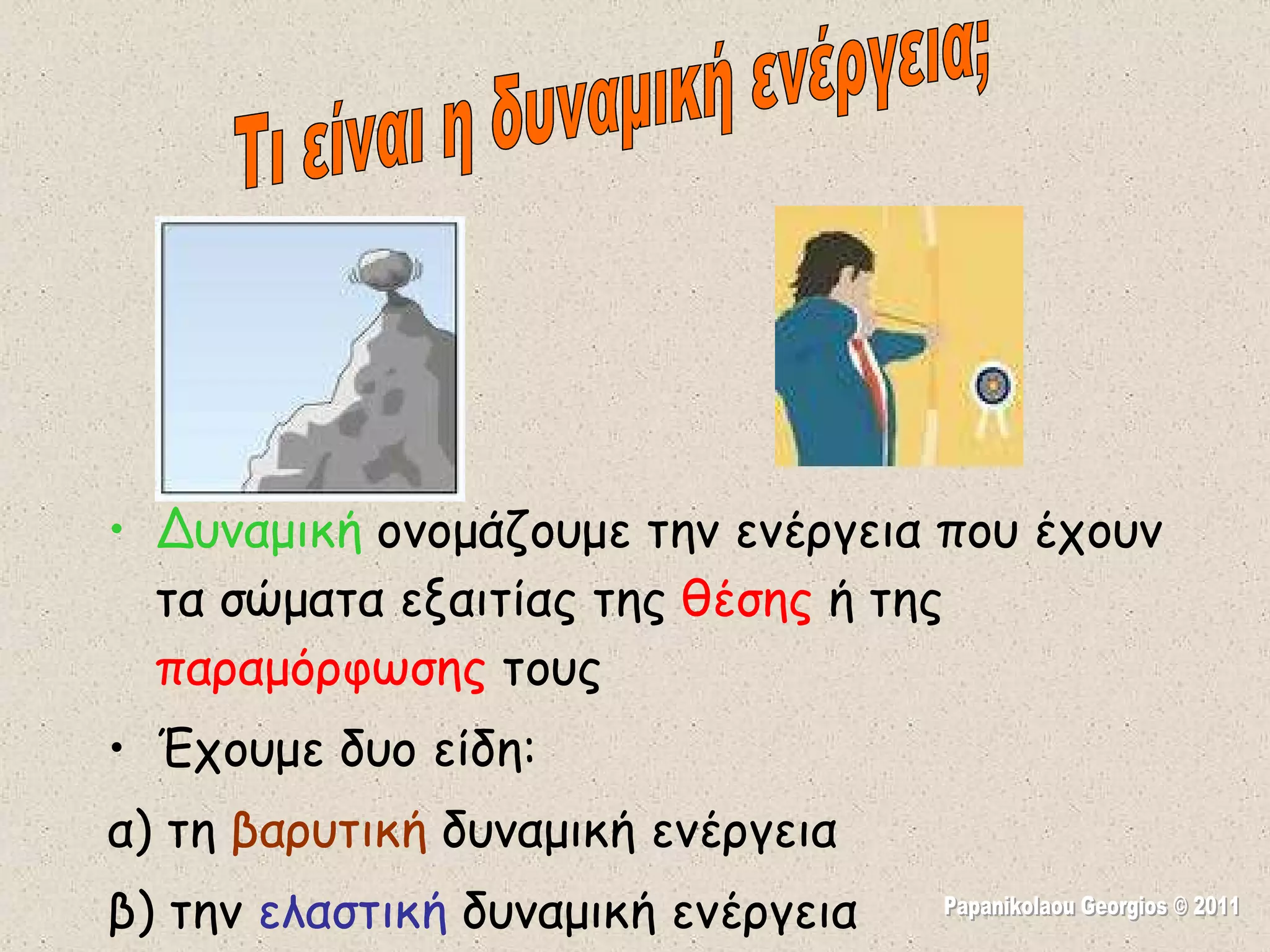 Τι είναι η δυναμική ενέργεια;

• Δυναμική ονομάζουμε την ενέργεια που έχουν τα σώματα εξαιτίας της θέσης ή της παραμόρφωσης τους

• Έχουμε δυο είδη:

α) τη βαρυτική δυναμική ενέργεια

β) την ελαστική δυναμική ενέργεια

Papanikolaou Georgios © 2011